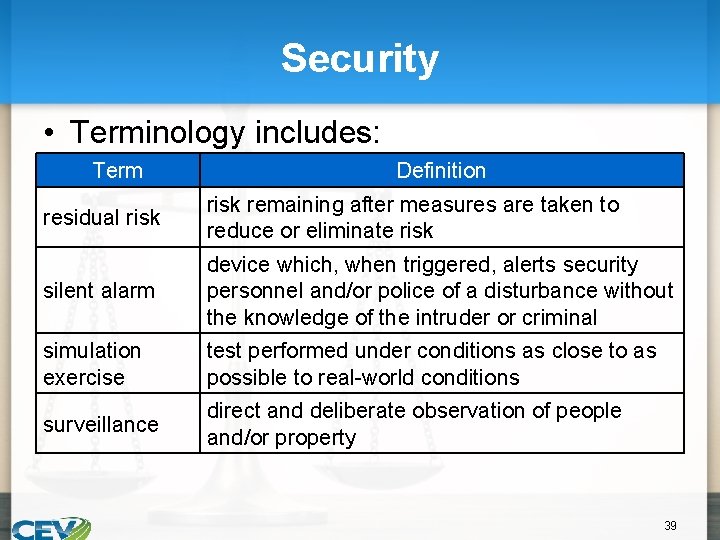 Security

• Terminology includes:

| Term | Definition |
|---|---|
| residual risk | risk remaining after measures are taken to reduce or eliminate risk |
| silent alarm | device which, when triggered, alerts security personnel and/or police of a disturbance without the knowledge of the intruder or criminal |
| simulation exercise | test performed under conditions as close to as possible to real-world conditions |
| surveillance | direct and deliberate observation of people and/or property |

CEV

39